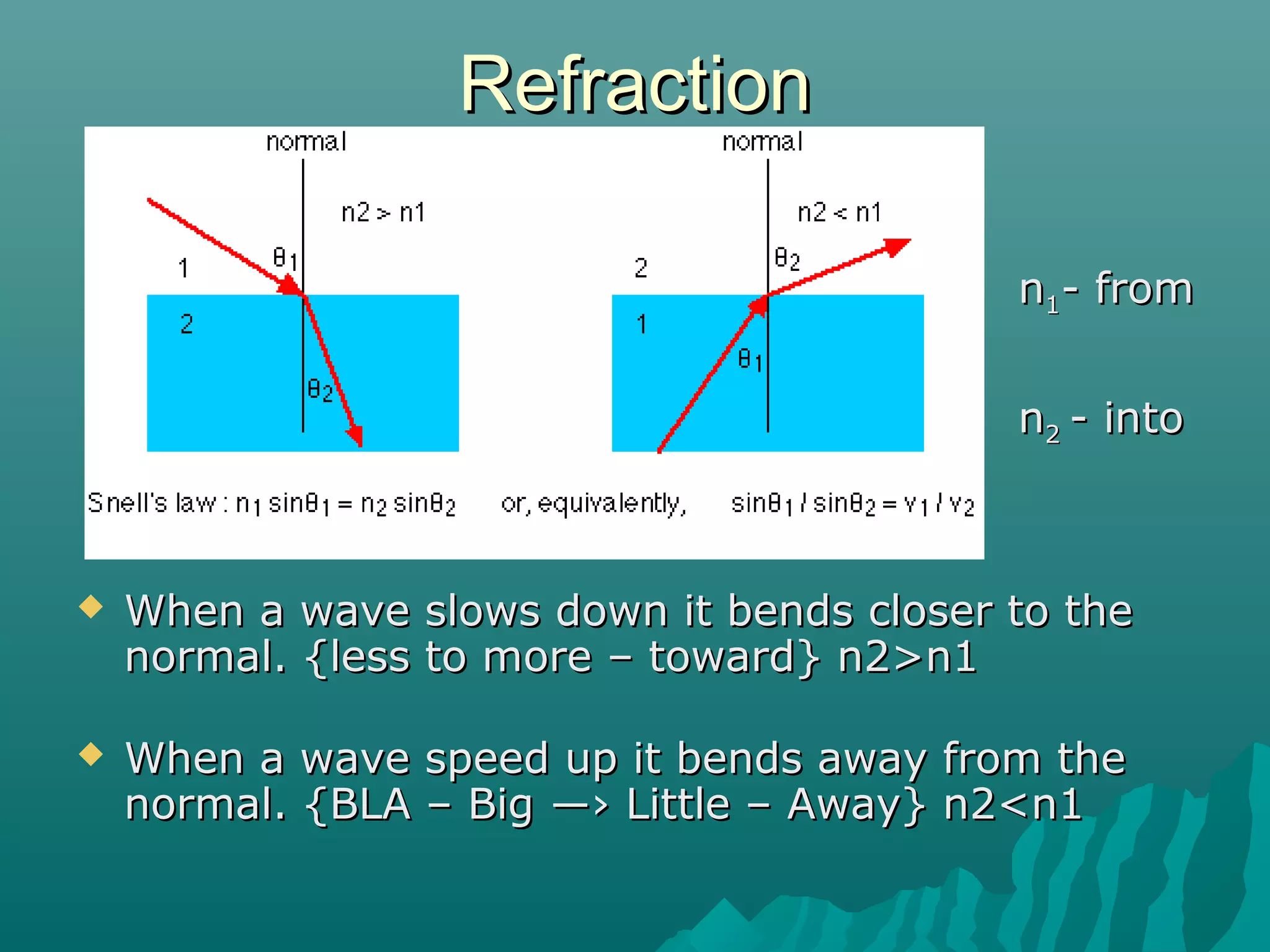 Refraction

normal

n2 > n1

1

$\theta_1$

2

$\theta_2$

normal

n2 < n1

2

$\theta_2$

1

$\theta_1$

Snell's law : $n_1 \sin\theta_1 = n_2 \sin\theta_2$ or, equivalently, $\sin\theta_1 / \sin\theta_2 = v_1 / v_2$

$n_1$- from

$n_2$ - into

When a wave slows down it bends closer to the normal. {less to more – toward} n2>n1

When a wave speed up it bends away from the normal. {BLA – Big —> Little – Away} n2<n1